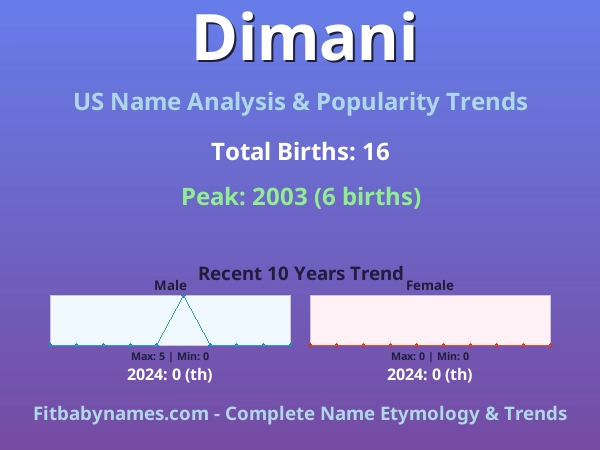 Dimani

US Name Analysis & Popularity Trends

Total Births: 16

Peak: 2003 (6 births)

Recent 10 Years Trend

Male

Max: 5 | Min: 0

2024: 0 (th)

Female

Max: 0 | Min: 0

2024: 0 (th)

Fitbabynames.com - Complete Name Etymology & Trends